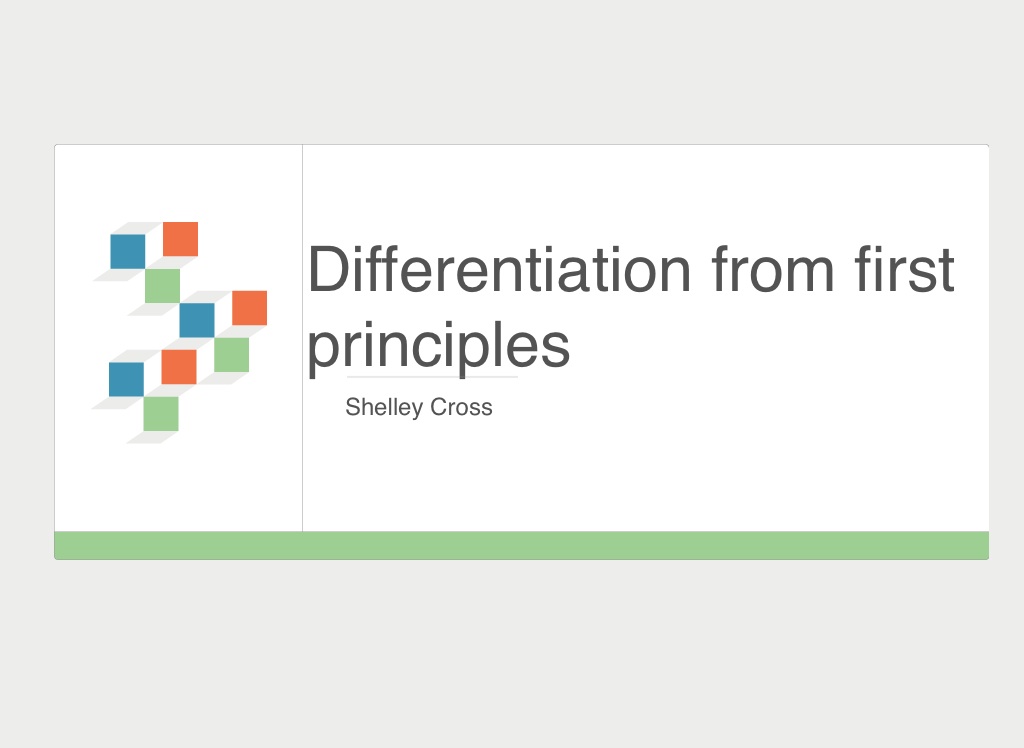 Differentiation from first principles

Shelley Cross